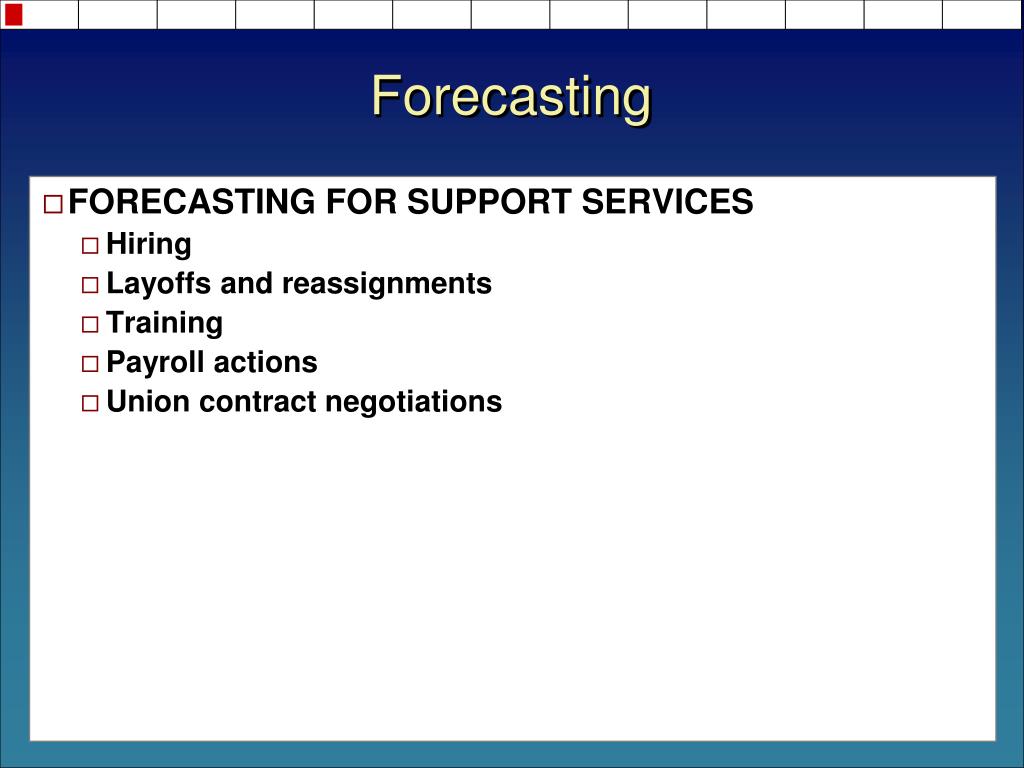 Forecasting

□ FORECASTING FOR SUPPORT SERVICES
□ Hiring
□ Layoffs and reassignments
□ Training
□ Payroll actions
□ Union contract negotiations